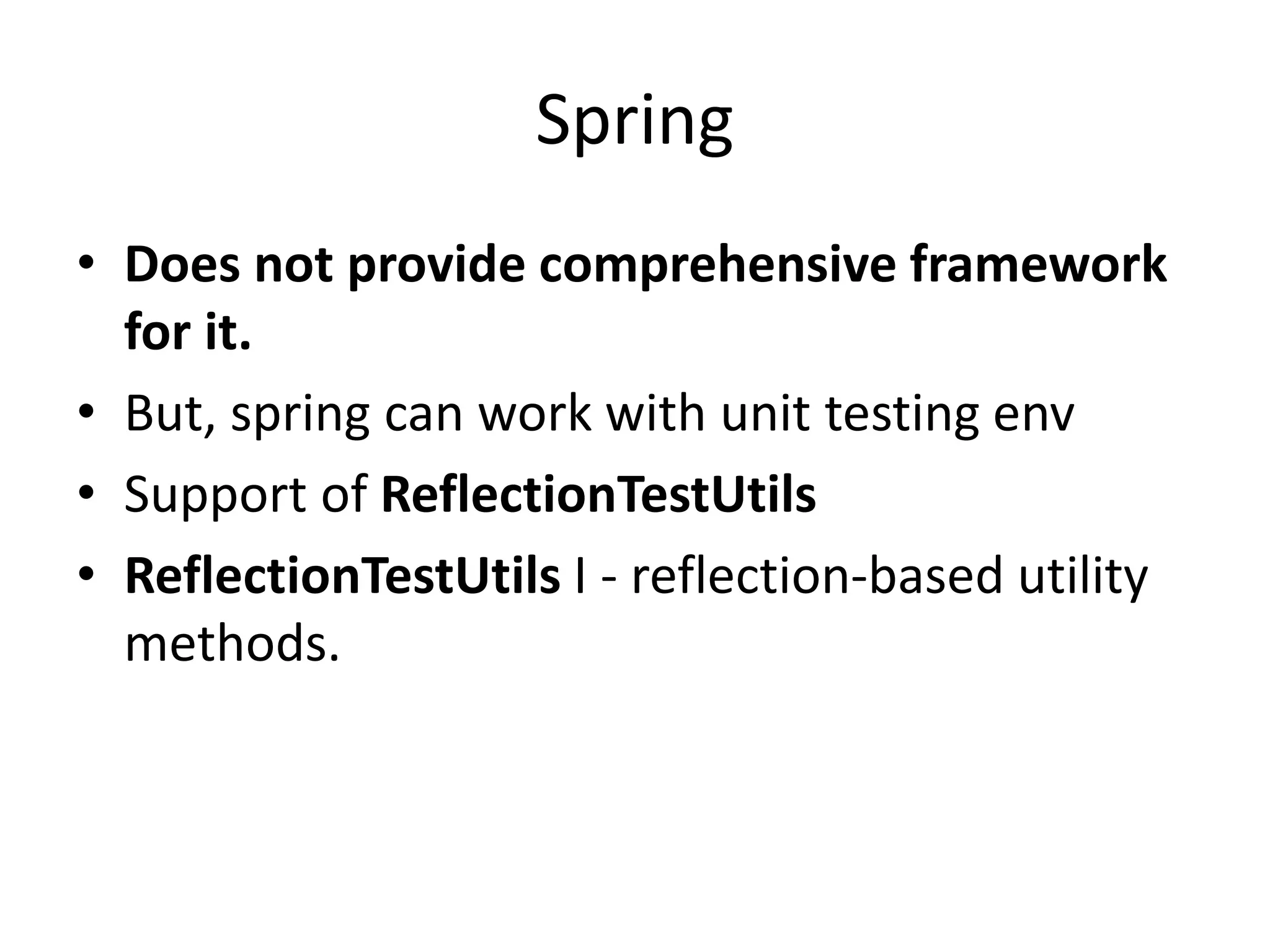 Spring

• Does not provide comprehensive framework for it.
• But, spring can work with unit testing env
• Support of ReflectionTestUtils
• ReflectionTestUtils I - reflection-based utility methods.